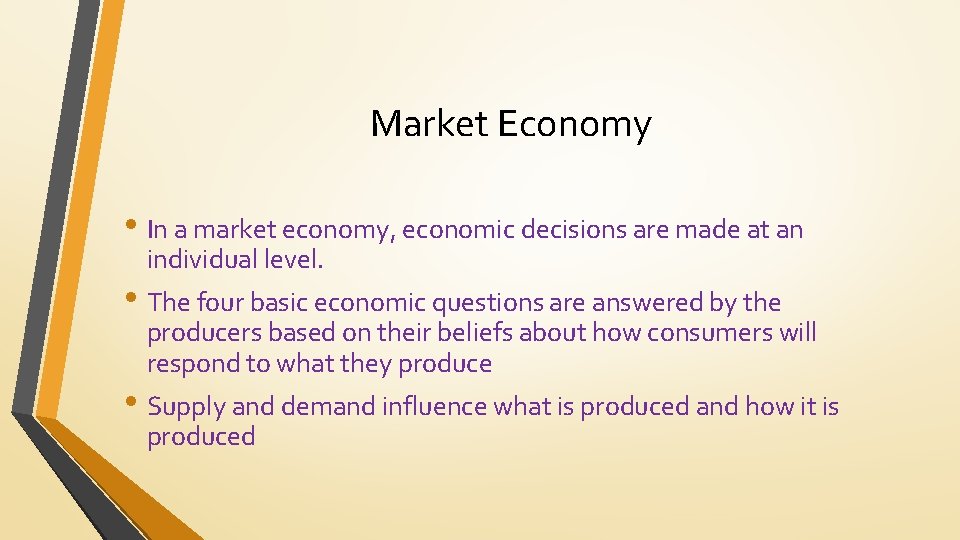 Market Economy

• In a market economy, economic decisions are made at an individual level.

• The four basic economic questions are answered by the producers based on their beliefs about how consumers will respond to what they produce

• Supply and demand influence what is produced and how it is produced